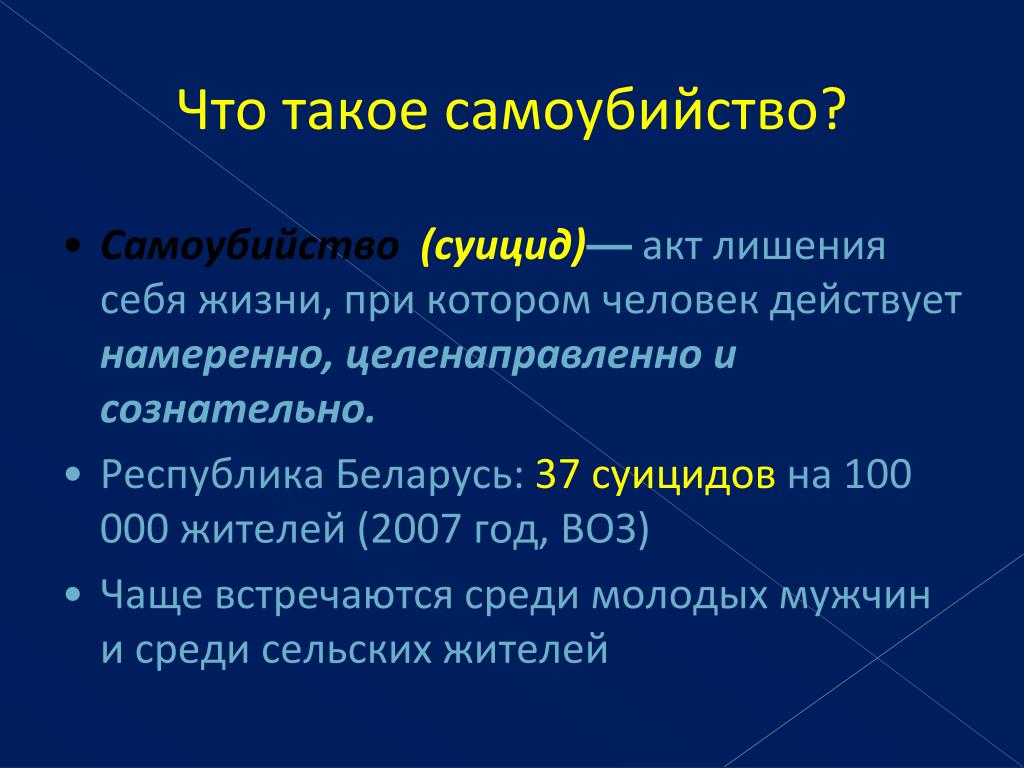 Что такое самоубийство?

• Самоубийство (суицид)— акт лишения себя жизни, при котором человек действует намеренно, целенаправленно и сознательно.

• Республика Беларусь: 37 суицидов на 100 000 жителей (2007 год, ВОЗ)

• Чаще встречаются среди молодых мужчин и среди сельских жителей